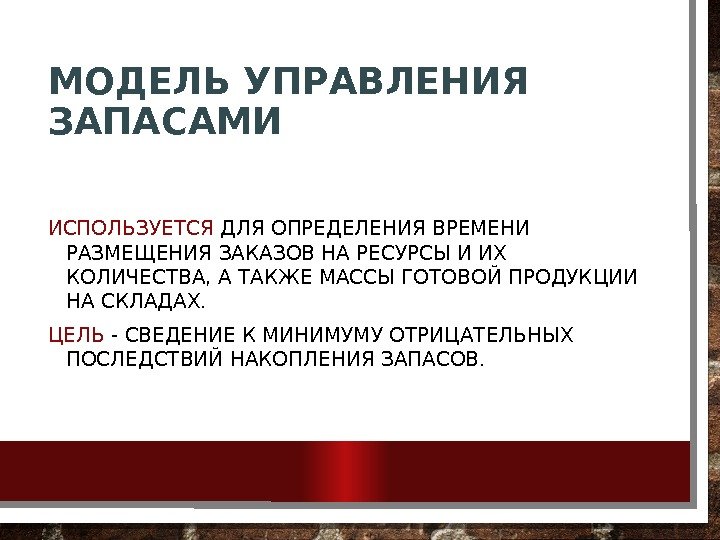 МОДЕЛЬ УПРАВЛЕНИЯ ЗАПАСАМИ

ИСПОЛЬЗУЕТСЯ ДЛЯ ОПРЕДЕЛЕНИЯ ВРЕМЕНИ РАЗМЕЩЕНИЯ ЗАКАЗОВ НА РЕСУРСЫ И ИХ КОЛИЧЕСТВА, А ТАКЖЕ МАССЫ ГОТОВОЙ ПРОДУКЦИИ НА СКЛАДАХ.

ЦЕЛЬ - СВЕДЕНИЕ К МИНИМУМУ ОТРИЦАТЕЛЬНЫХ ПОСЛЕДСТВИЙ НАКОПЛЕНИЯ ЗАПАСОВ.